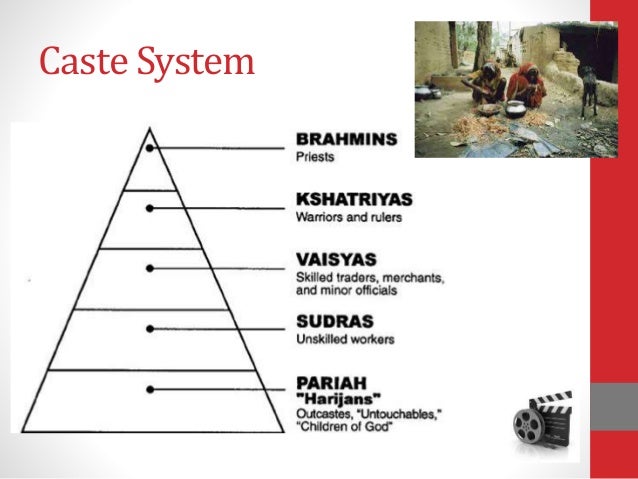 Caste System

BRAHMINS
Priests

KSHATRIYAS
Warriors and rulers

VAISYAS
Skilled traders, merchants, and minor officials

SUDRAS
Unskilled workers

PARIAH
"Harijans"
Outcastes, "Untouchables," "Children of God"